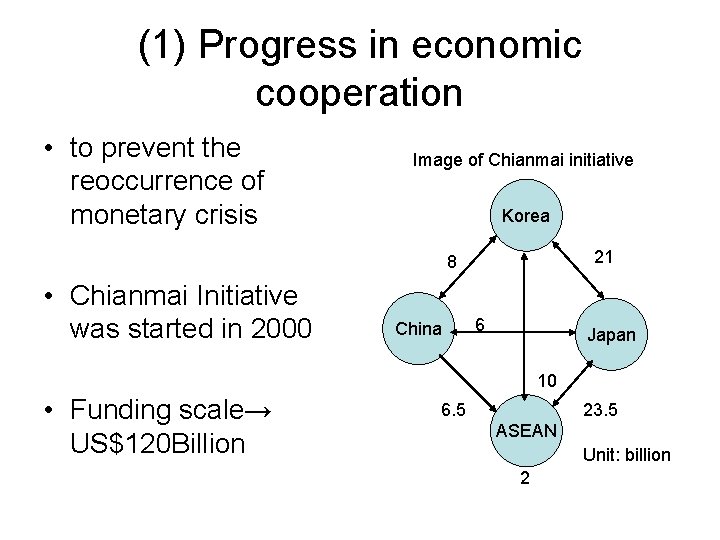 (1) Progress in economic cooperation

• to prevent the reoccurrence of monetary crisis

• Chianmai Initiative was started in 2000

• Funding scale→ US$120Billion

Image of Chianmai initiative

Korea

8

21

China

6

Japan

10

6.5

23.5

ASEAN

Unit: billion

2